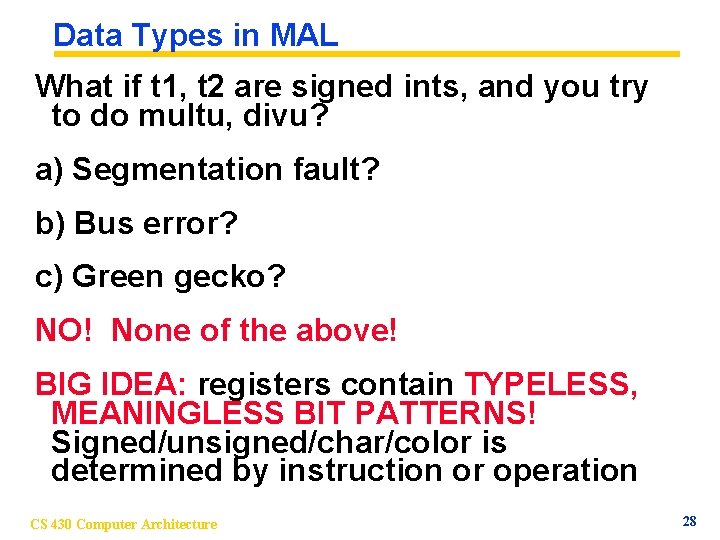 Data Types in MAL

What if t1, t2 are signed ints, and you try to do multu, divu?

a) Segmentation fault?

b) Bus error?

c) Green gecko?

NO! None of the above!

BIG IDEA: registers contain TYPELESS, MEANINGLESS BIT PATTERNS! Signed/unsigned/char/color is determined by instruction or operation

CS 430 Computer Architecture

28